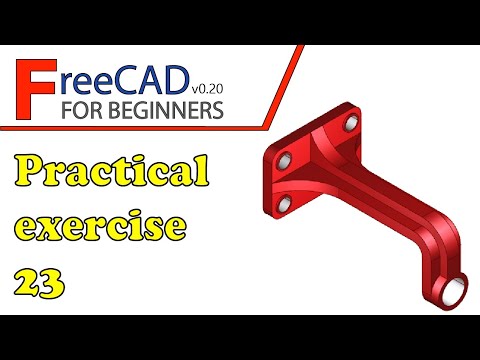 FreeCAD v0.20
FOR BEGINNERS

Practical exercise 23